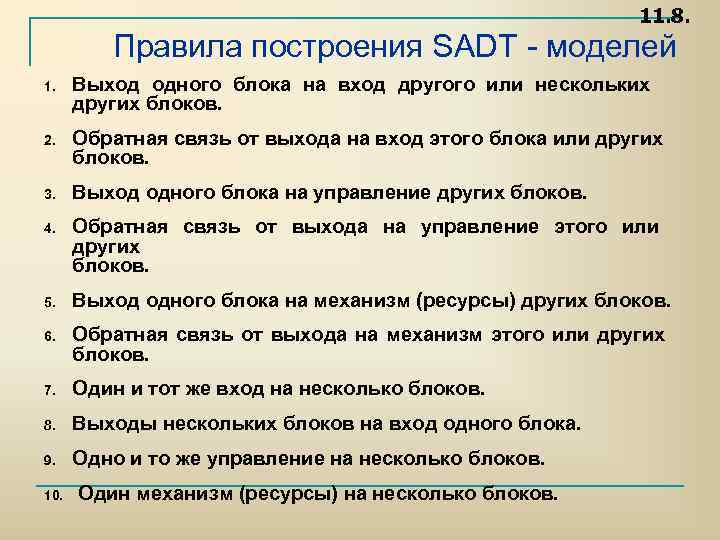 11.8.

Правила построения SADT - моделей

1. Выход одного блока на вход другого или нескольких других блоков.

2. Обратная связь от выхода на вход этого блока или других блоков.

3. Выход одного блока на управление других блоков.

4. Обратная связь от выхода на управление этого или других блоков.

5. Выход одного блока на механизм (ресурсы) других блоков.

6. Обратная связь от выхода на механизм этого или других блоков.

7. Один и тот же вход на несколько блоков.

8. Выходы нескольких блоков на вход одного блока.

9. Одно и то же управление на несколько блоков.

10. Один механизм (ресурсы) на несколько блоков.